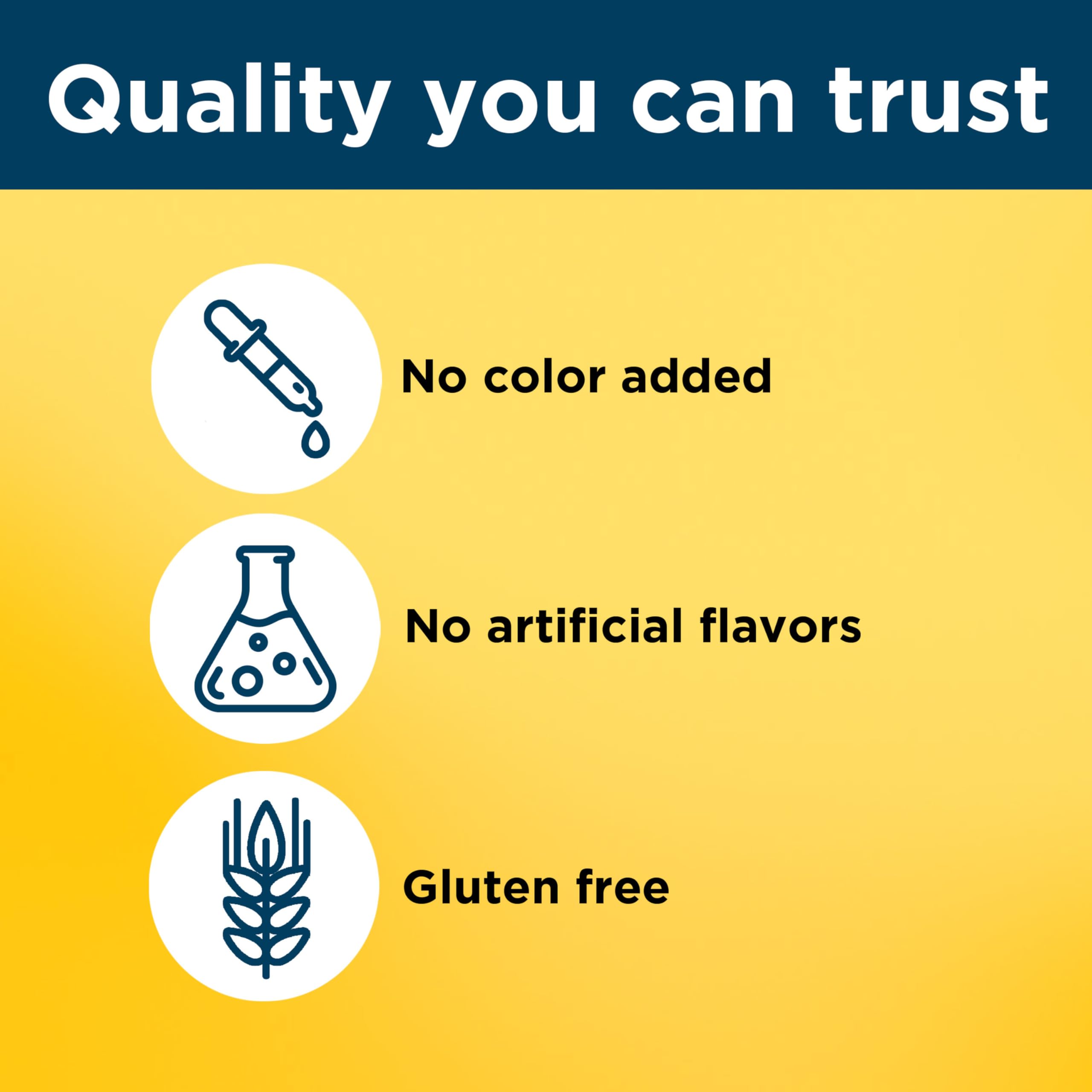 Quality you can trust

No color added

No artificial flavors

Gluten free